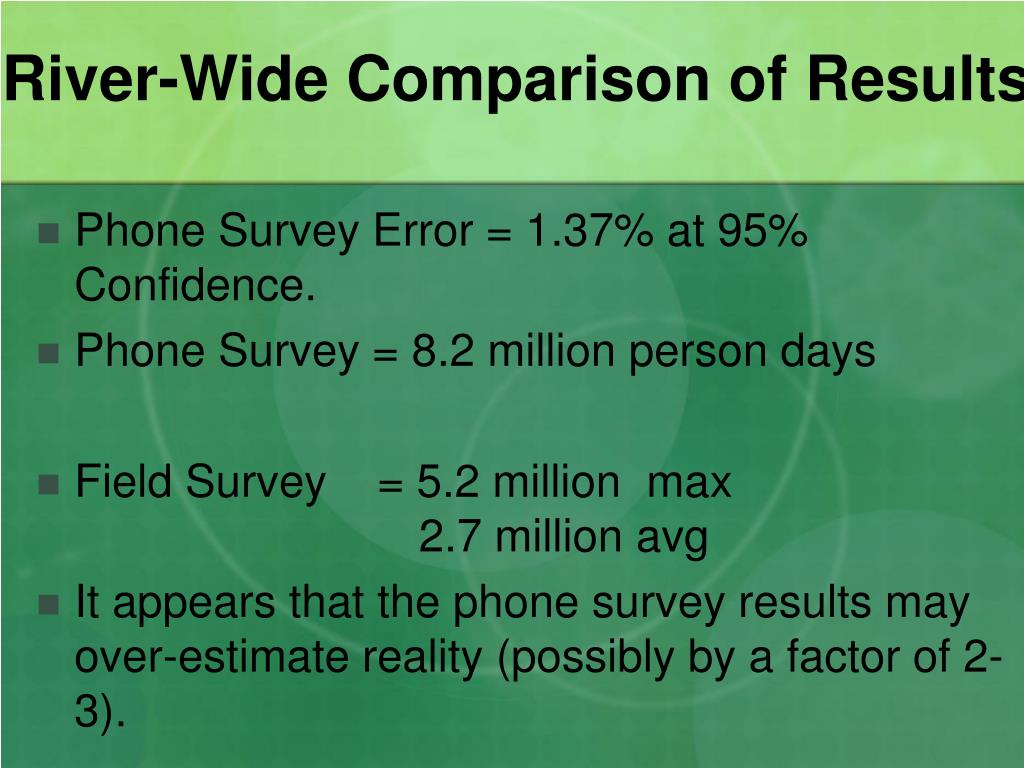 River-Wide Comparison of Results

Phone Survey Error = 1.37% at 95% Confidence.

Phone Survey = 8.2 million person days

Field Survey = 5.2 million max
2.7 million avg

It appears that the phone survey results may over-estimate reality (possibly by a factor of 2-3).